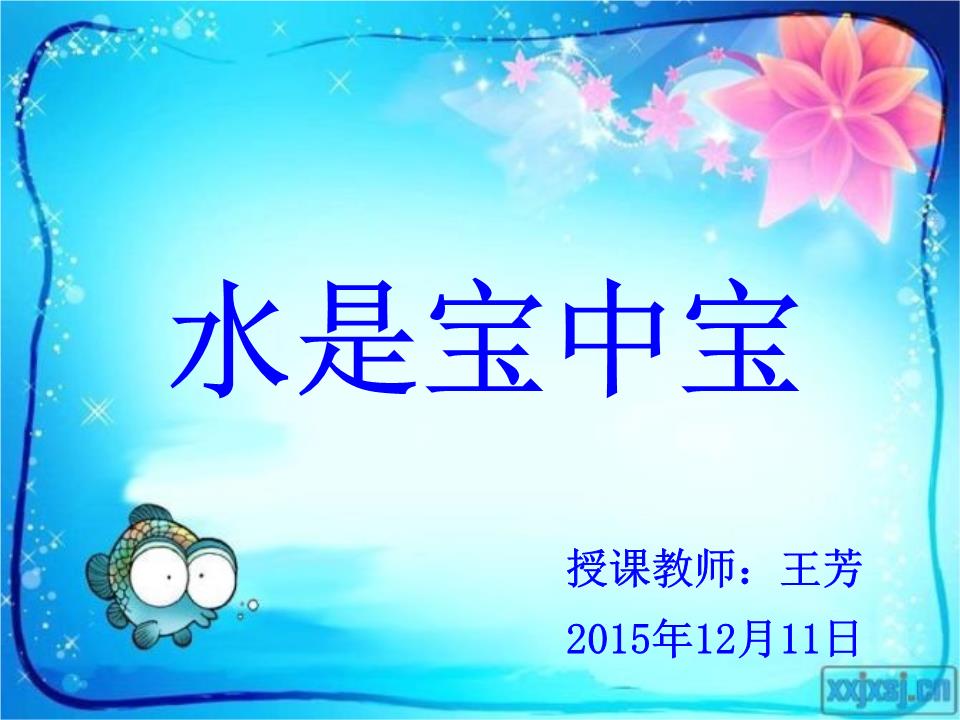 水是宝中宝

授课教师：王芳

2015年12月11日

xxjxsj.cn